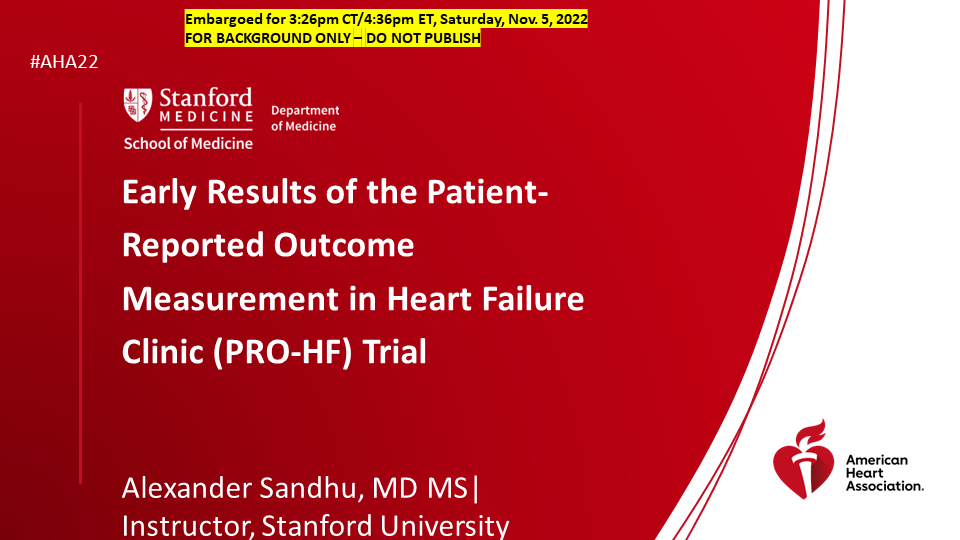 Embargoed for 3:26pm CT/4:36pm ET, Saturday, Nov. 5, 2022
FOR BACKGROUND ONLY – DO NOT PUBLISH

#AHA22

Stanford MEDICINE
School of Medicine

Department of Medicine

Early Results of the Patient-Reported Outcome Measurement in Heart Failure Clinic (PRO-HF) Trial

Alexander Sandhu, MD MS|
Instructor, Stanford University

American Heart Association.